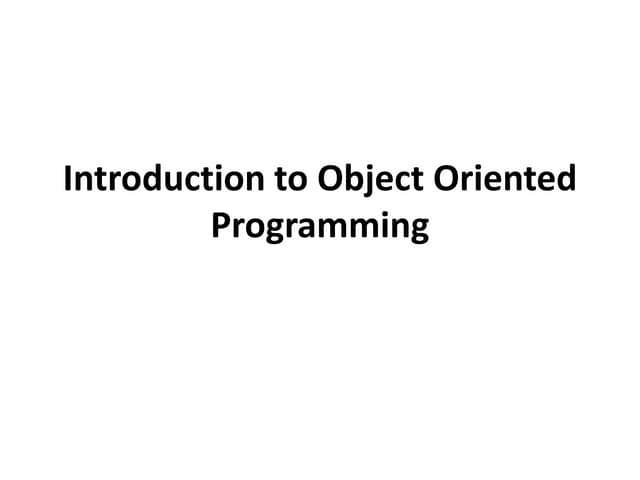 Introduction to Object Oriented Programming